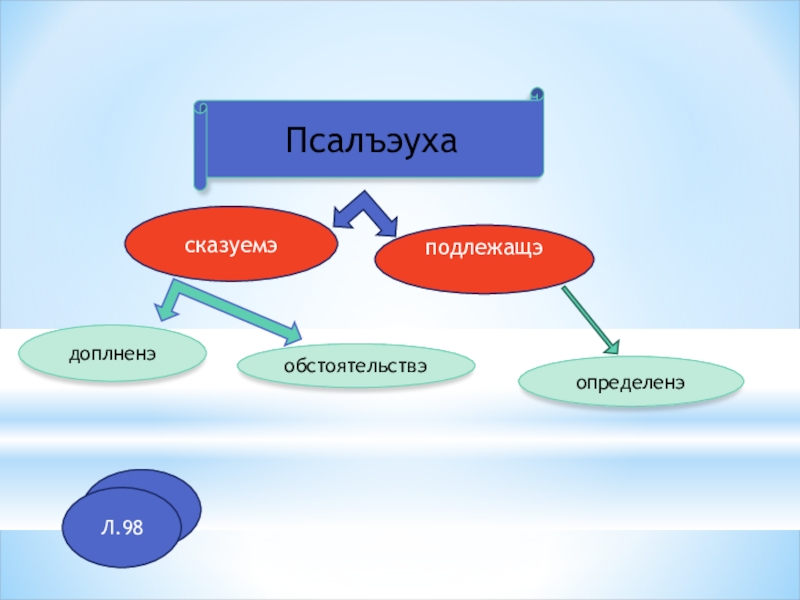 Псалъэуха

сказуемэ

подлежащэ

доплненэ

обстоятельствэ

определенэ

Л.98